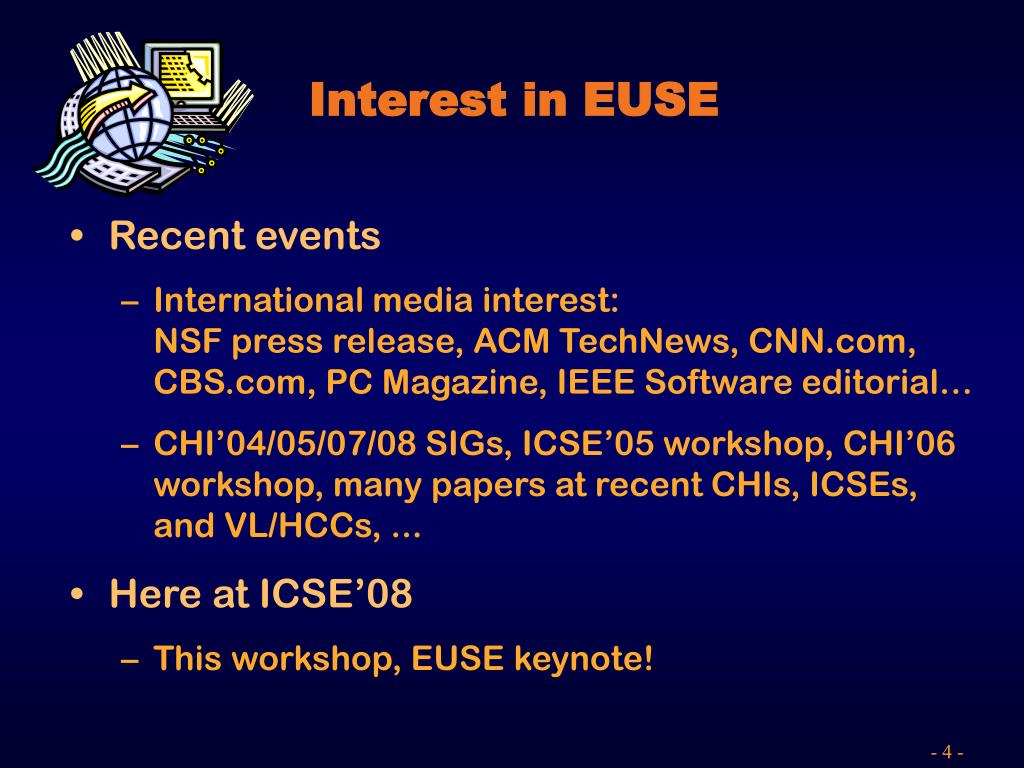 Interest in EUSE

• Recent events

– International media interest:
NSF press release, ACM TechNews, CNN.com, CBS.com, PC Magazine, IEEE Software editorial…

– CHI’04/05/07/08 SIGs, ICSE’05 workshop, CHI’06 workshop, many papers at recent CHIs, ICSEs, and VL/HCCs, …

• Here at ICSE’08

– This workshop, EUSE keynote!

- 4 -